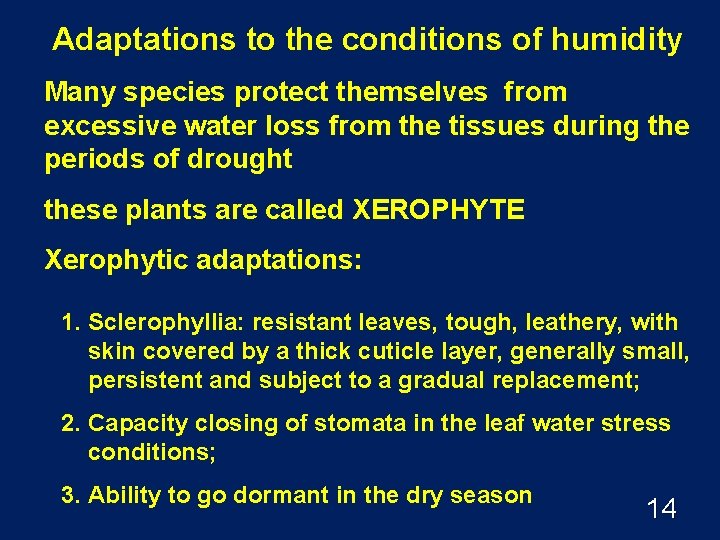 Adaptations to the conditions of humidity

Many species protect themselves from excessive water loss from the tissues during the periods of drought

these plants are called XEROPHYTE

Xerophytic adaptations:

1. Sclerophyllia: resistant leaves, tough, leathery, with skin covered by a thick cuticle layer, generally small, persistent and subject to a gradual replacement;

2. Capacity closing of stomata in the leaf water stress conditions;

3. Ability to go dormant in the dry season

14